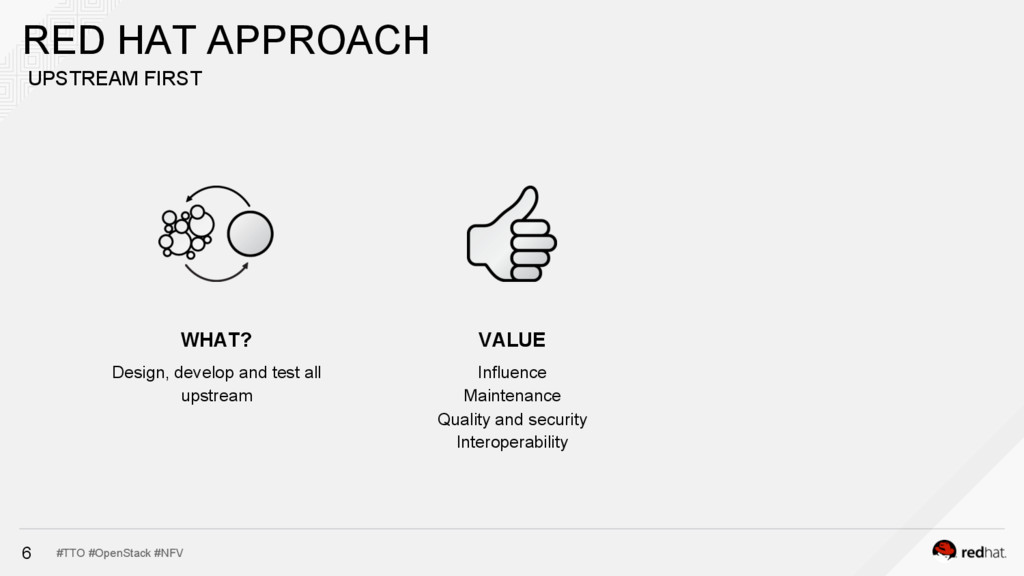 RED HAT APPROACH
UPSTREAM FIRST

WHAT?
Design, develop and test all upstream

VALUE
Influence
Maintenance
Quality and security
Interoperability

6 #TTO #OpenStack #NFV

redhat.